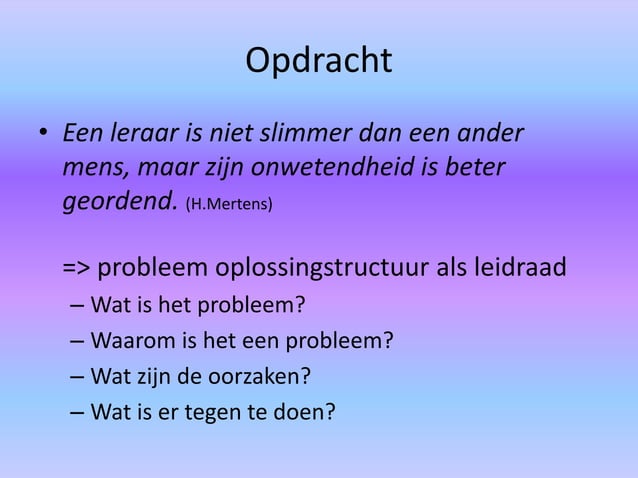 Opdracht

• Een leraar is niet slimmer dan een ander mens, maar zijn onwetendheid is beter geordend. (H.Mertens)

=> probleem oplossingstructuur als leidraad
– Wat is het probleem?
– Waarom is het een probleem?
– Wat zijn de oorzaken?
– Wat is er tegen te doen?